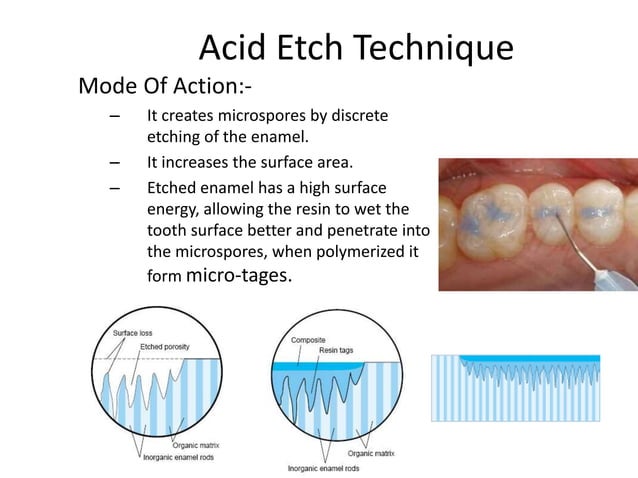 Acid Etch Technique

Mode Of Action:-

– It creates microspores by discrete etching of the enamel.

– It increases the surface area.

– Etched enamel has a high surface energy, allowing the resin to wet the tooth surface better and penetrate into the microspores, when polymerized it form micro-tages.

Surface loss
Etched porosity
Organic matrix
Inorganic enamel rods

Composite
Resin tags
Organic matrix
Inorganic enamel rods